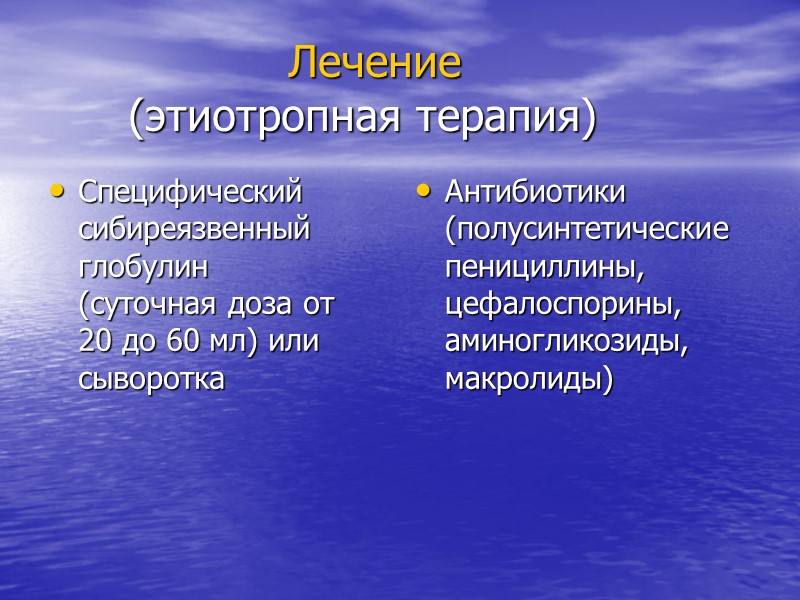 Лечение
(этиотропная терапия)

• Специфический сибиреязвенный глобулин (суточная доза от 20 до 60 мл) или сыворотка

• Антибиотики (полусинтетические пенициллины, цефалоспорины, аминогликозиды, макролиды)